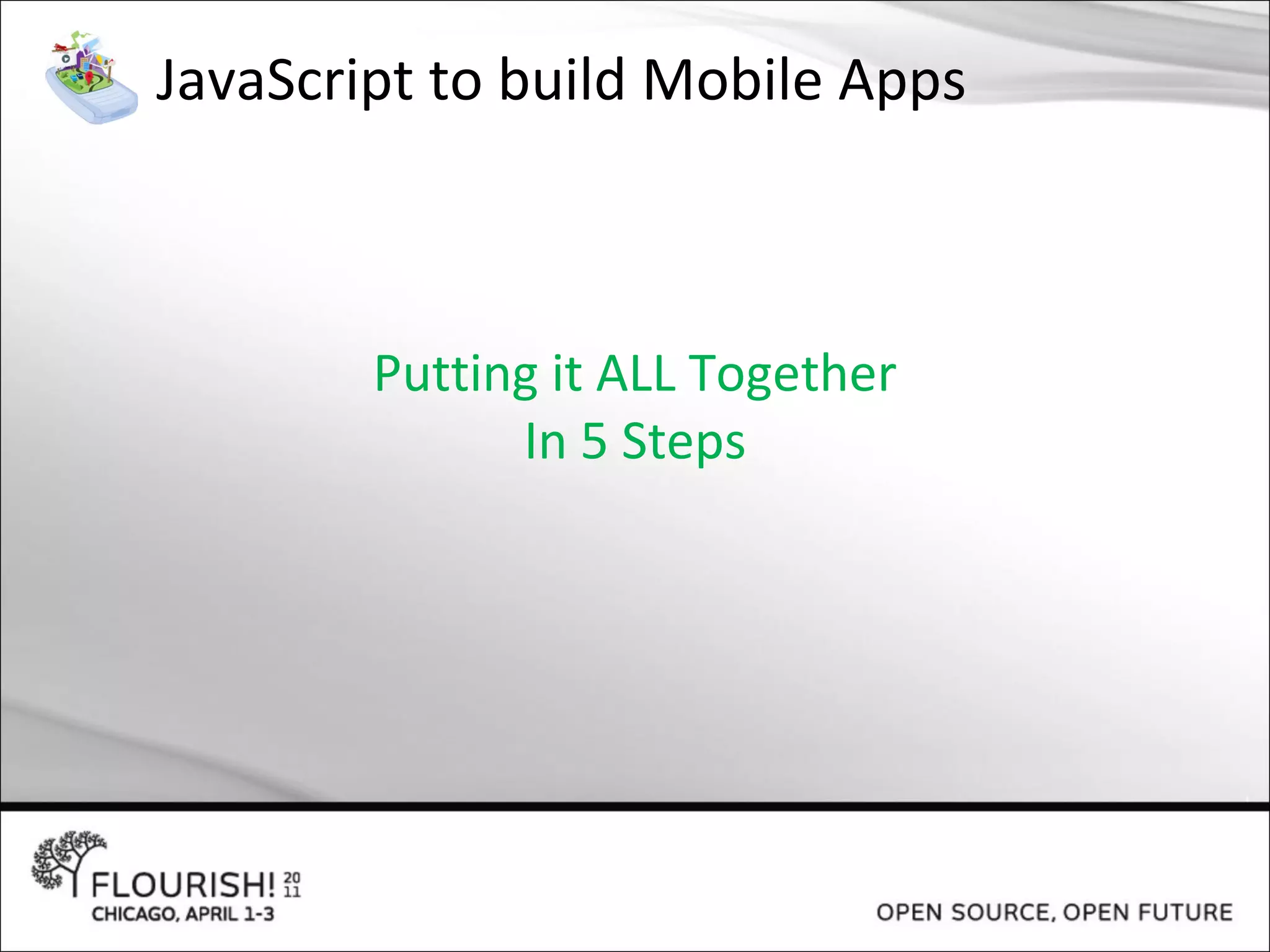 JavaScript to build Mobile Apps

Putting it ALL Together
In 5 Steps

FLOURISH! 20 11
CHICAGO, APRIL 1-3

OPEN SOURCE, OPEN FUTURE